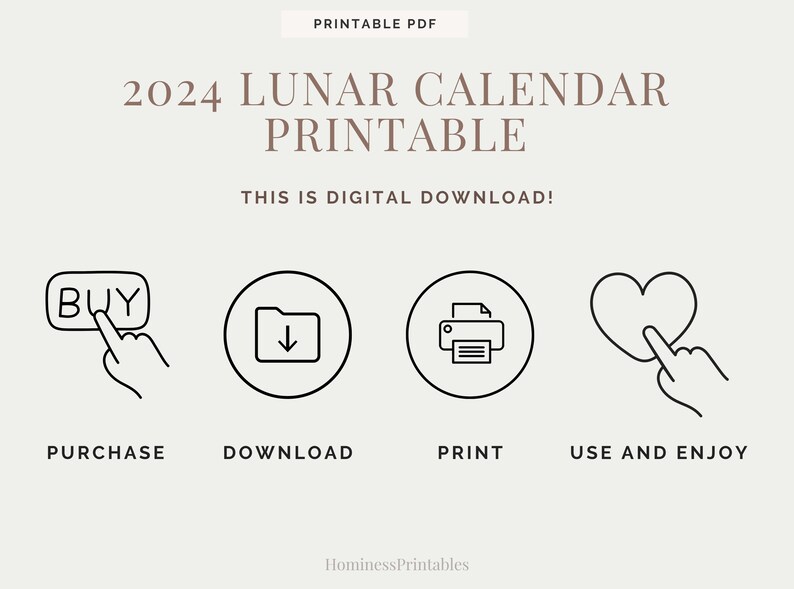 PRINTABLE PDF

2024 LUNAR CALENDAR PRINTABLE

THIS IS DIGITAL DOWNLOAD!

BUY

PURCHASE

DOWNLOAD

PRINT

USE AND ENJOY

HominessPrintables